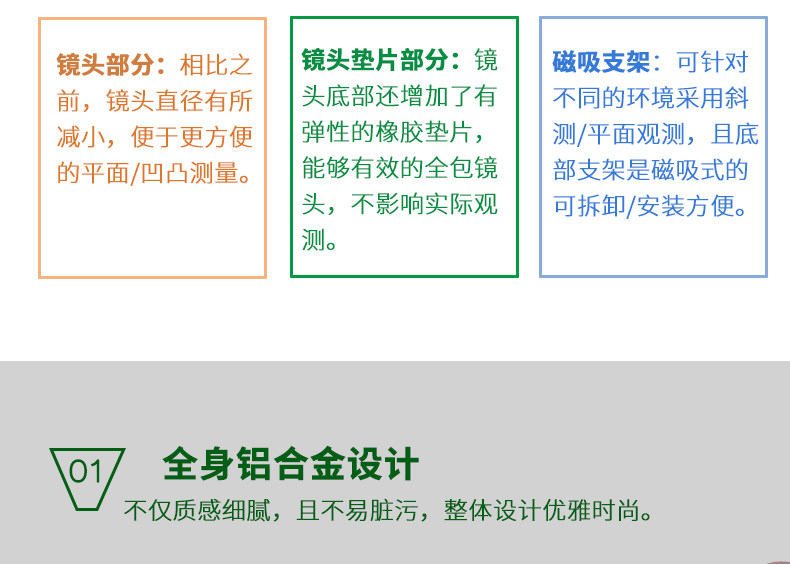 镜头部分：相比之前，镜头直径有所减小，便于更方便的平面/凹凸测量。

镜头垫片部分：镜头底部还增加了有弹性的橡胶垫片，能够有效的全包镜头，不影响实际观测。

磁吸支架：可针对不同的环境采用斜测/平面观测，且底部支架是磁吸式的可拆卸/安装方便。

01

全身铝合金设计

不仅质感细腻，且不易脏污，整体设计优雅时尚。